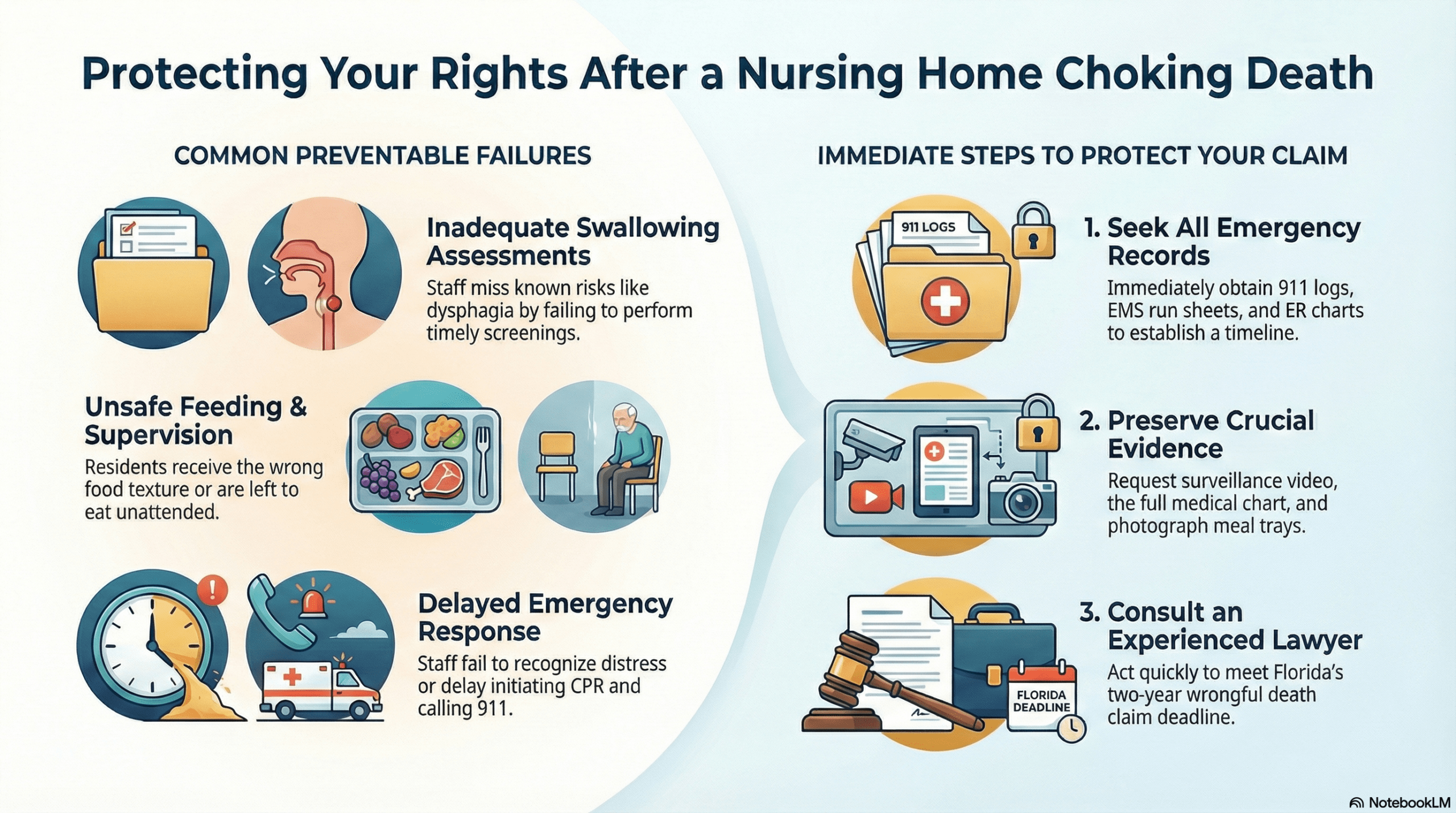 Protecting Your Rights After a Nursing Home Choking Death

COMMON PREVENTABLE FAILURES

Inadequate Swallowing Assessments
Staff miss known risks like dysphagia by failing to perform timely screenings.

Unsafe Feeding & Supervision
Residents receive the wrong food texture or are left to eat unattended.

Delayed Emergency Response
Staff fail to recognize distress or delay initiating CPR and calling 911.

IMMEDIATE STEPS TO PROTECT YOUR CLAIM

911 LOGS

1. Seek All Emergency Records
Immediately obtain 911 logs, EMS run sheets, and ER charts to establish a timeline.

2. Preserve Crucial Evidence
Request surveillance video, the full medical chart, and photograph meal trays.

FLORIDA DEADLINE

3. Consult an Experienced Lawyer
Act quickly to meet Florida's two-year wrongful death claim deadline.

NotebookLM